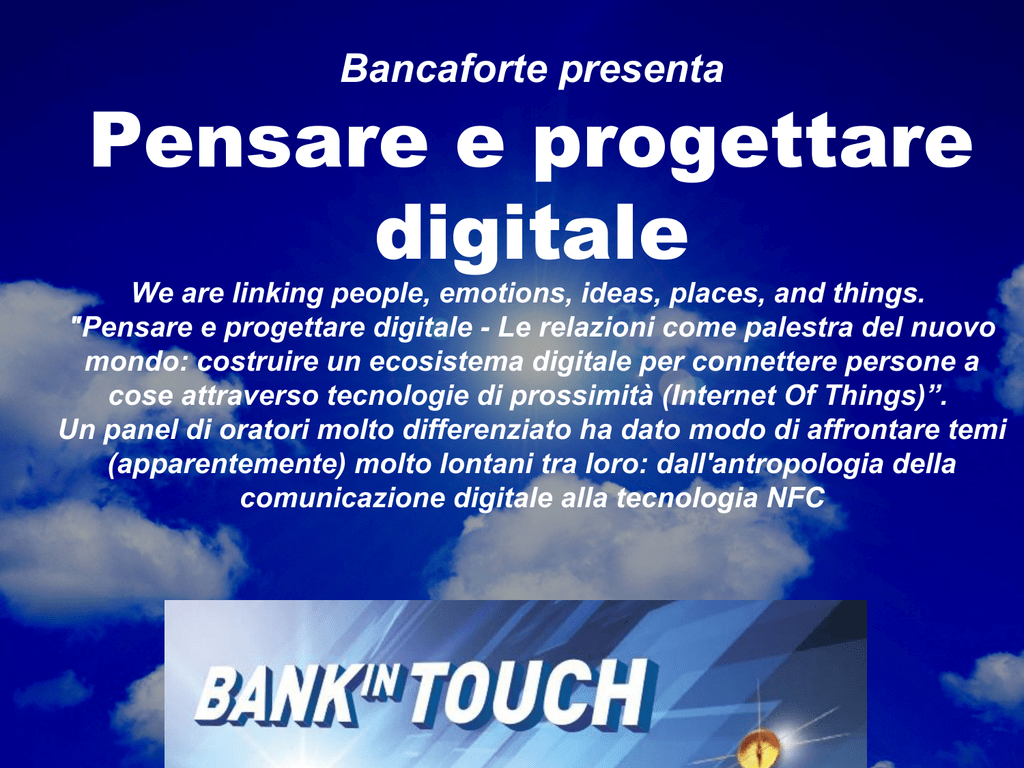 Bancaforte presenta

Pensare e progettare digitale

We are linking people, emotions, ideas, places, and things.
"Pensare e progettare digitale - Le relazioni come palestra del nuovo mondo: costruire un ecosistema digitale per connettere persone a cose attraverso tecnologie di prossimità (Internet Of Things)”.
Un panel di oratori molto differenziato ha dato modo di affrontare temi (apparentemente) molto lontani tra loro: dall'antropologia della comunicazione digitale alla tecnologia NFC

BANK IN TOUCH